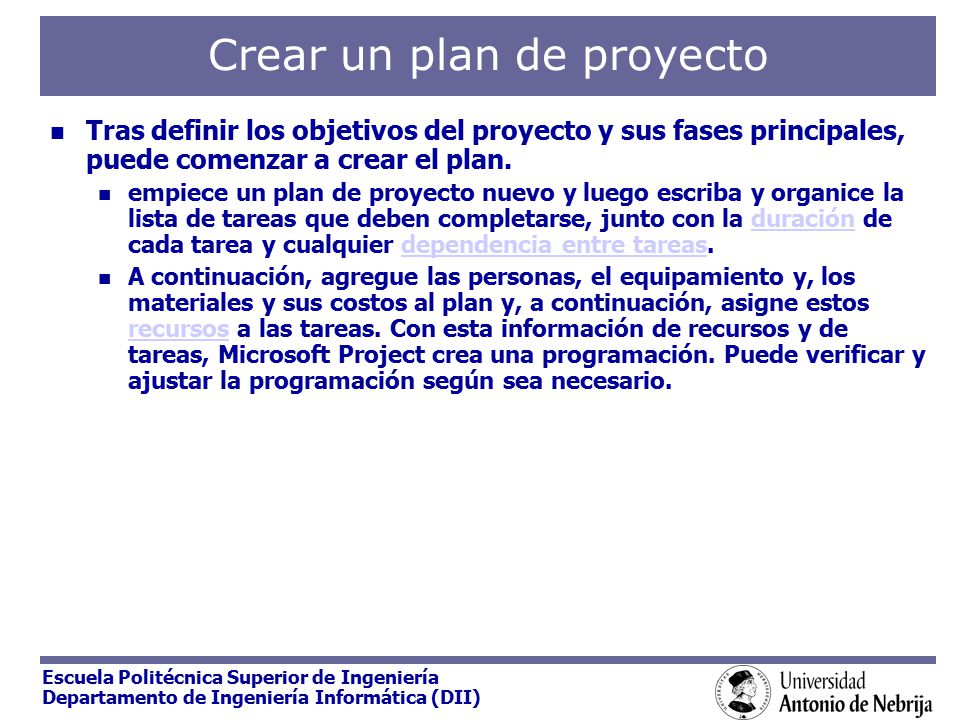 Crear un plan de proyecto

Tras definir los objetivos del proyecto y sus fases principales, puede comenzar a crear el plan.

empiece un plan de proyecto nuevo y luego escriba y organice la lista de tareas que deben completarse, junto con la duración de cada tarea y cualquier dependencia entre tareas.

A continuación, agregue las personas, el equipamiento y, los materiales y sus costos al plan y, a continuación, asigne estos recursos a las tareas. Con esta información de recursos y de tareas, Microsoft Project crea una programación. Puede verificar y ajustar la programación según sea necesario.

Escuela Politécnica Superior de Ingeniería
Departamento de Ingeniería Informática (DII)

Universidad
Antonio de Nebrija